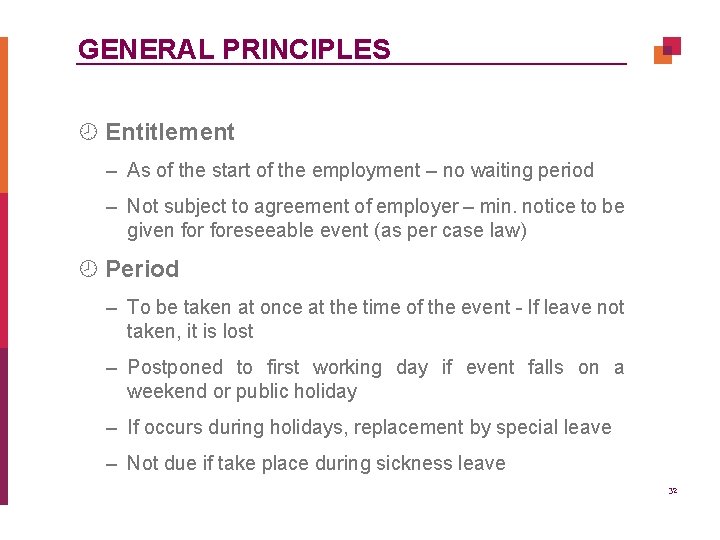 GENERAL PRINCIPLES

Entitlement

– As of the start of the employment – no waiting period

– Not subject to agreement of employer – min. notice to be given for foreseeable event (as per case law)

Period

– To be taken at once at the time of the event - If leave not taken, it is lost

– Postponed to first working day if event falls on a weekend or public holiday

– If occurs during holidays, replacement by special leave

– Not due if take place during sickness leave

32